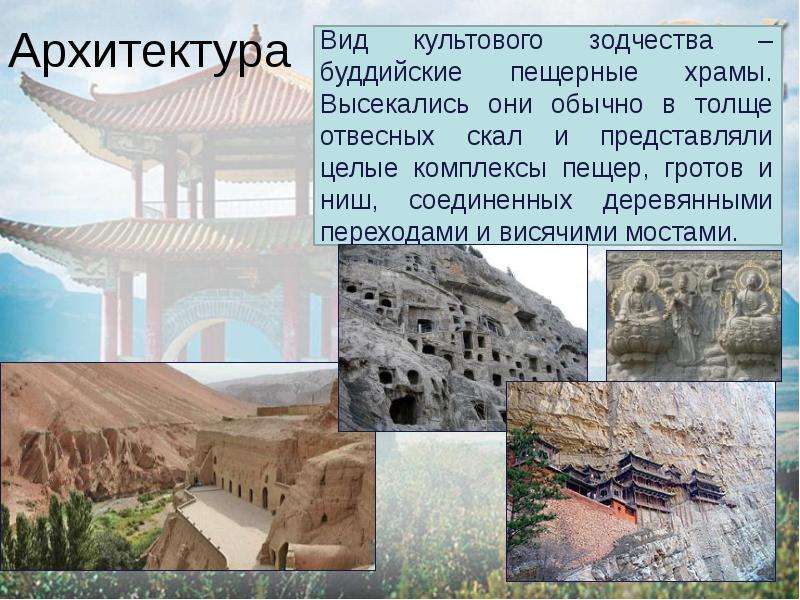 Архитектура

Вид культового зодчества – буддийские пещерные храмы. Высекались они обычно в толще отвесных скал и представляли целые комплексы пещер, гротов и ниш, соединенных деревянными переходами и висячими мостами.